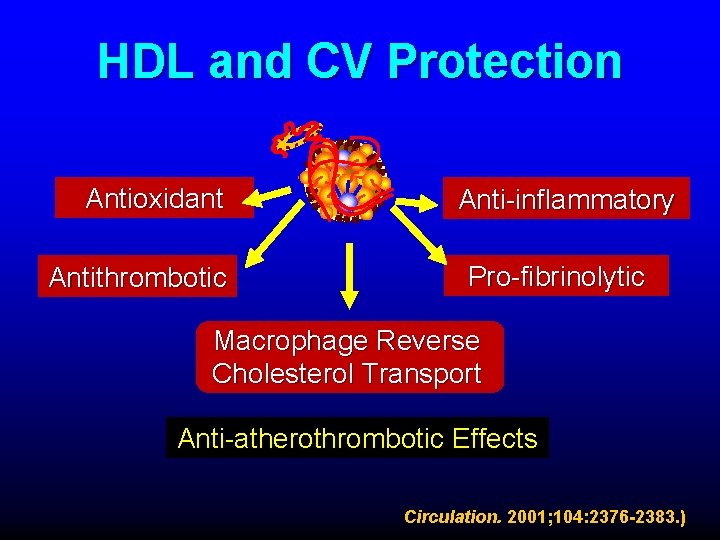 HDL and CV Protection

Antioxidant

Anti-inflammatory

Antithrombotic

Pro-fibrinolytic

Macrophage Reverse Cholesterol Transport

Anti-atherothrombotic Effects

Circulation. 2001;104:2376-2383.)